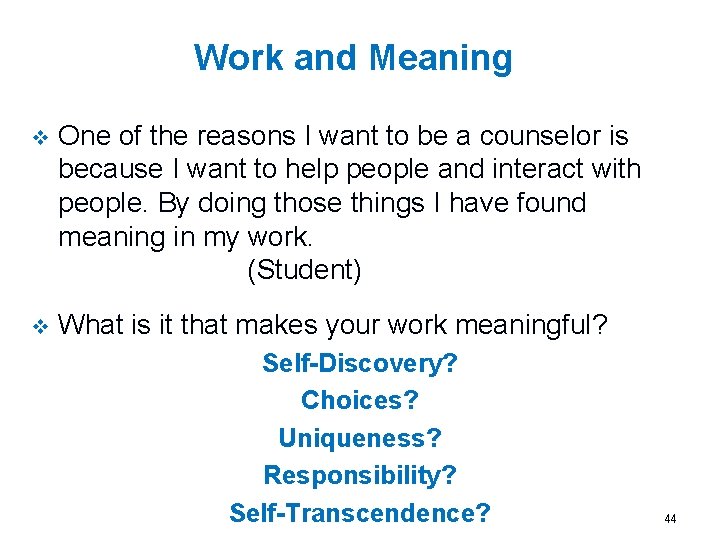 Work and Meaning

❖ One of the reasons I want to be a counselor is because I want to help people and interact with people. By doing those things I have found meaning in my work.
(Student)

❖ What is it that makes your work meaningful?

Self-Discovery?
Choices?
Uniqueness?
Responsibility?
Self-Transcendence?

44